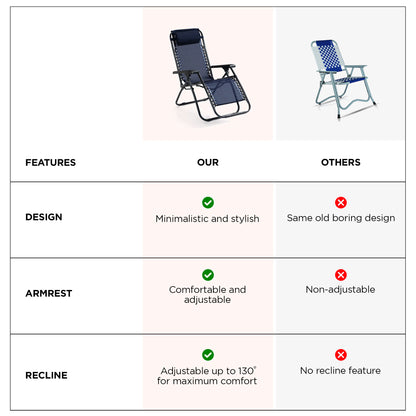 | FEATURES | OUR | OTHERS |
|---|---|---|
| DESIGN | Minimalistic and stylish | Same old boring design |
| ARMREST | Comfortable and adjustable | Non-adjustable |
| RECLINE | Adjustable up to 130° for maximum comfort | No recline feature |